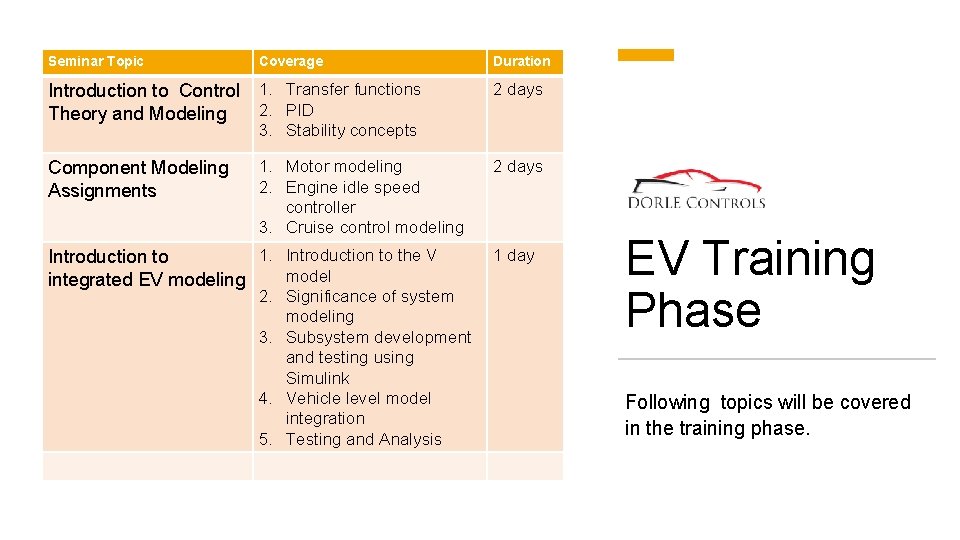 | Seminar Topic | Coverage | Duration |
|---|---|---|
| Introduction to Control Theory and Modeling | 1. Transfer functions 2. PID 3. Stability concepts | 2 days |
| Component Modeling Assignments | 1. Motor modeling 2. Engine idle speed controller 3. Cruise control modeling | 2 days |
| Introduction to integrated EV modeling | 1. Introduction to the V model 2. Significance of system modeling 3. Subsystem development and testing using Simulink 4. Vehicle level model integration 5. Testing and Analysis | 1 day |
| | | |

DORLE CONTROLS

EV Training Phase

Following topics will be covered in the training phase.